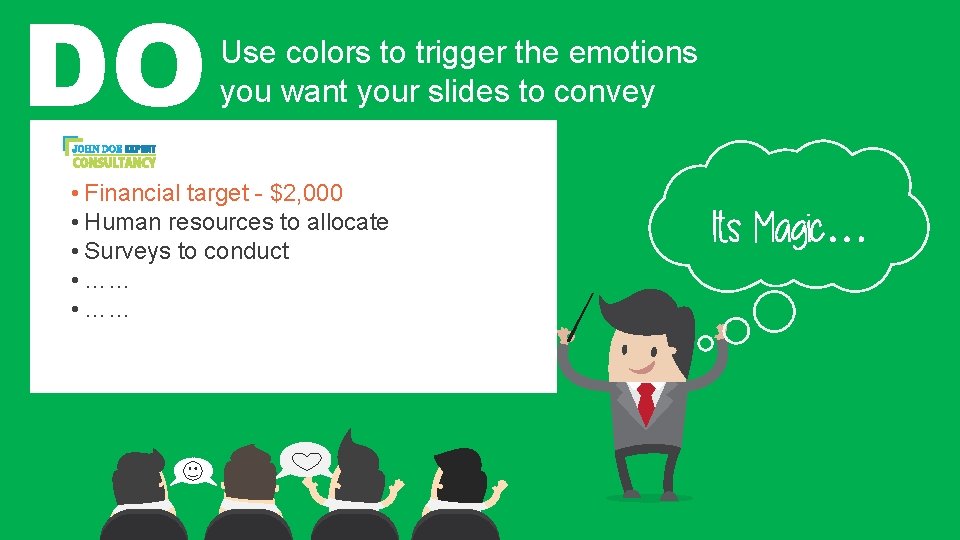 DO Use colors to trigger the emotions you want your slides to convey

JOHN DOE EXPERT CONSULTANCY

• Financial target - $2,000
• Human resources to allocate
• Surveys to conduct
• ……
• ……

Its Magic…